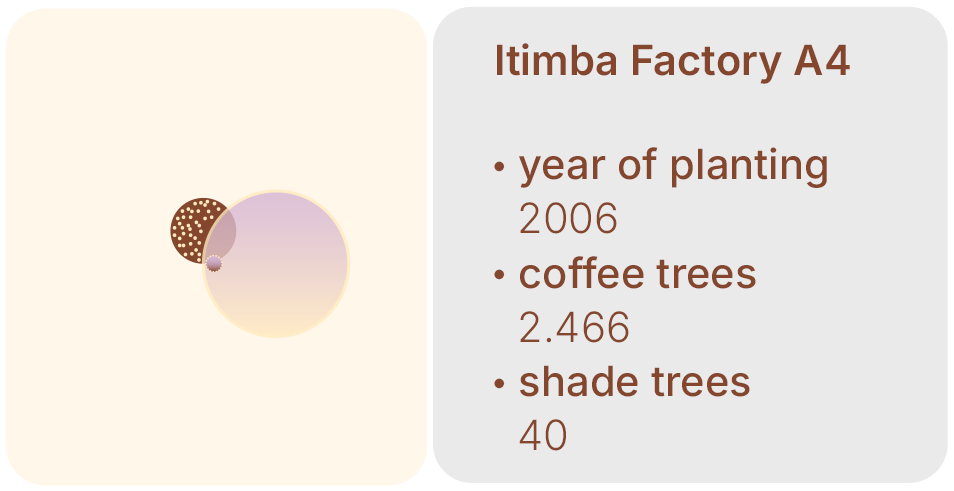 Itimba Factory A4

• year of planting
2006
• coffee trees
2.466
• shade trees
40